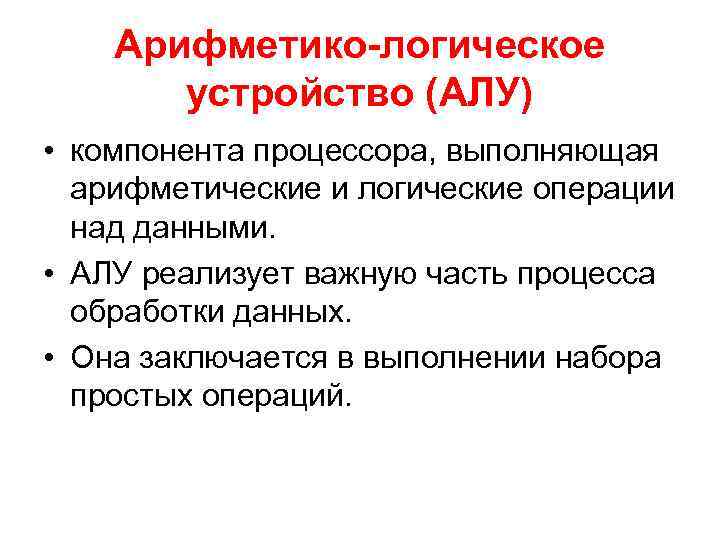 Арифметико-логическое устройство (АЛУ)

• компонента процессора, выполняющая арифметические и логические операции над данными.
• АЛУ реализует важную часть процесса обработки данных.
• Она заключается в выполнении набора простых операций.